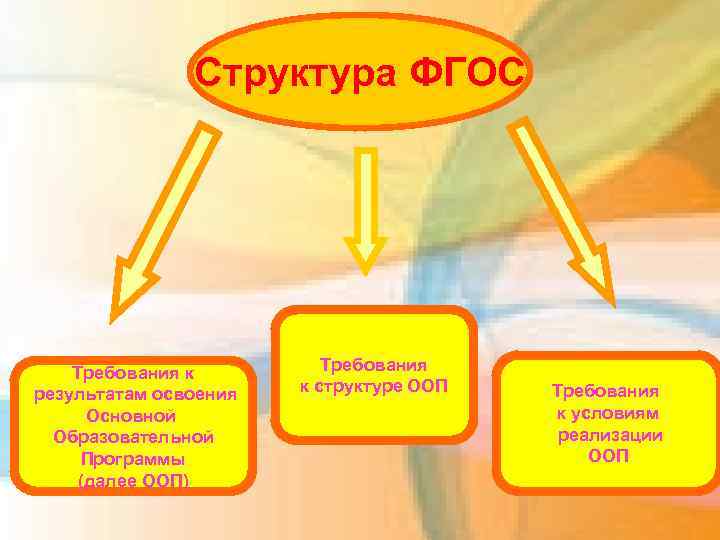 Структура ФГОС

Требования к результатам освоения Основной Образовательной Программы (далее ООП)

Требования к структуре ООП

Требования к условиям реализации ООП